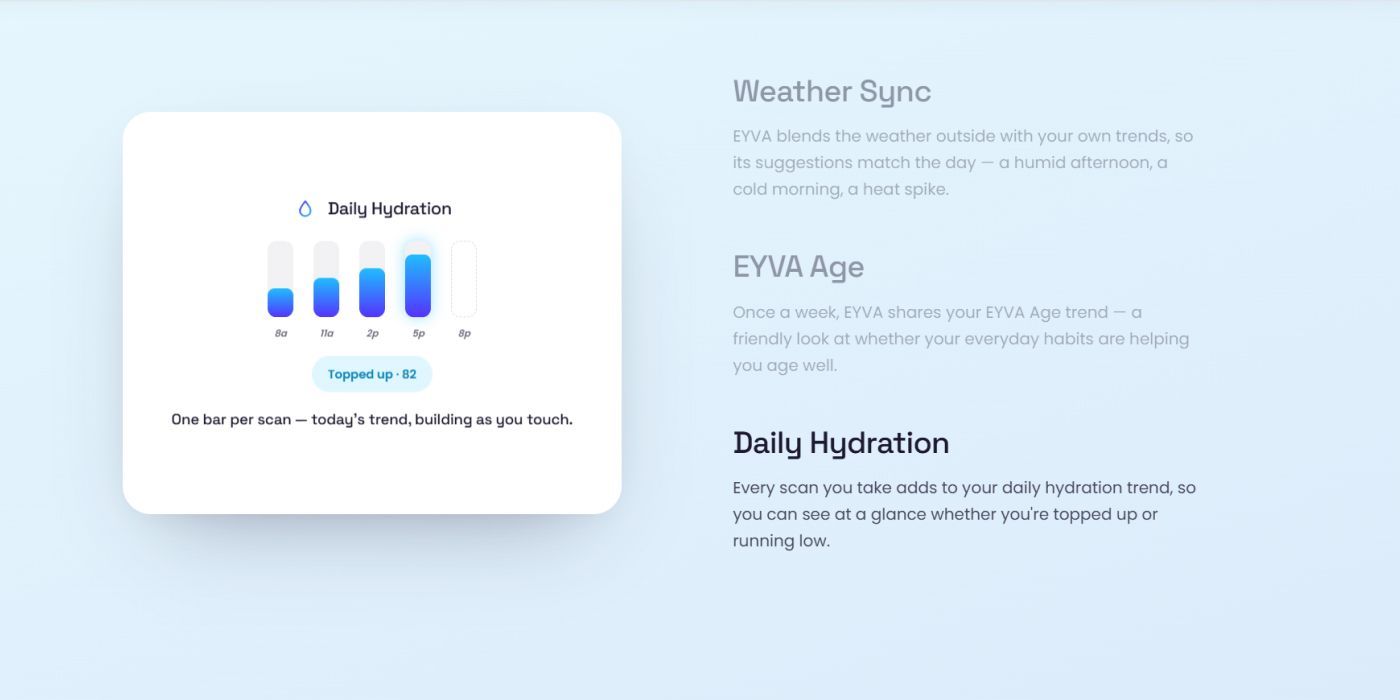 Daily Hydration

8a 11a 2p 5p 8p

Topped up · 82

One bar per scan — today's trend, building as you touch.

Weather Sync

EYVA blends the weather outside with your own trends, so its suggestions match the day — a humid afternoon, a cold morning, a heat spike.

EYVA Age

Once a week, EYVA shares your EYVA Age trend — a friendly look at whether your everyday habits are helping you age well.

Daily Hydration

Every scan you take adds to your daily hydration trend, so you can see at a glance whether you're topped up or running low.